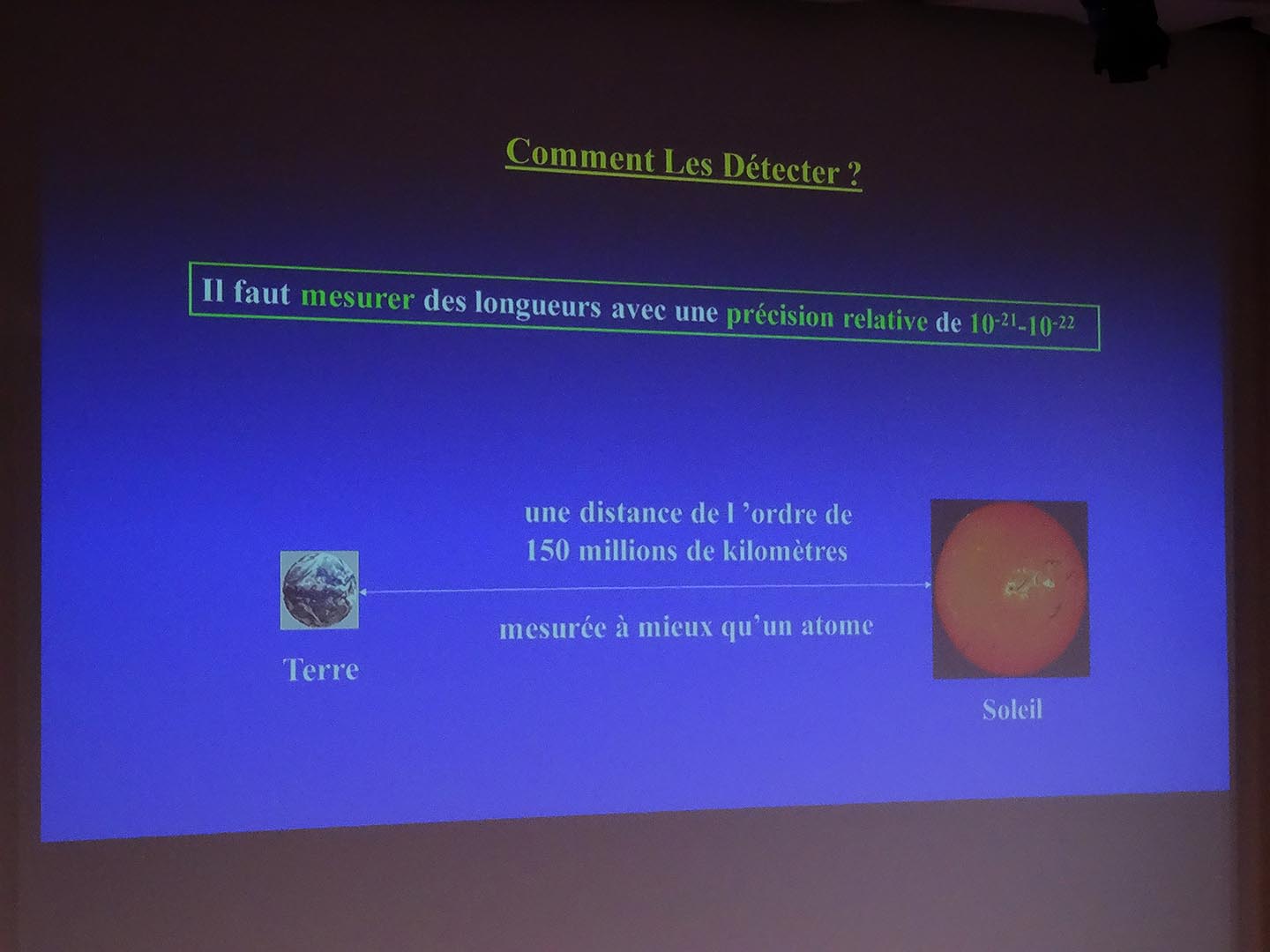 Comment Les Détecter ?

Il faut mesurer des longueurs avec une précision relative de $10^{-21}$-$10^{-22}$

une distance de l 'ordre de 150 millions de kilomètres

mesurée à mieux qu'un atome

Terre

Soleil